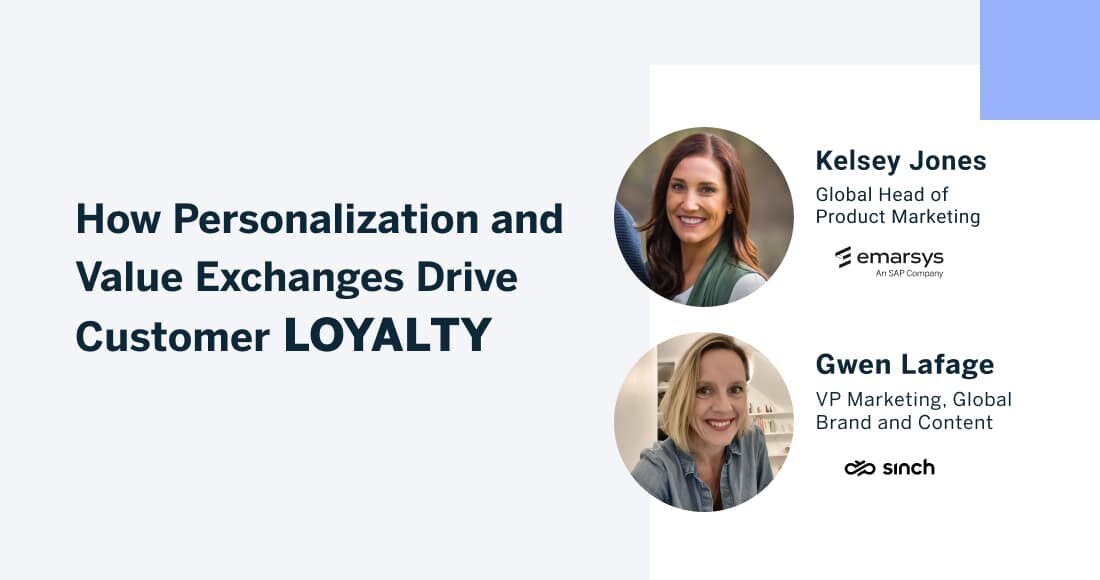 How Personalization and Value Exchanges Drive Customer LOYALTY

Kelsey Jones

Global Head of Product Marketing

emarsys
An SAP Company

Gwen Lafage

VP Marketing, Global Brand and Content

sinch